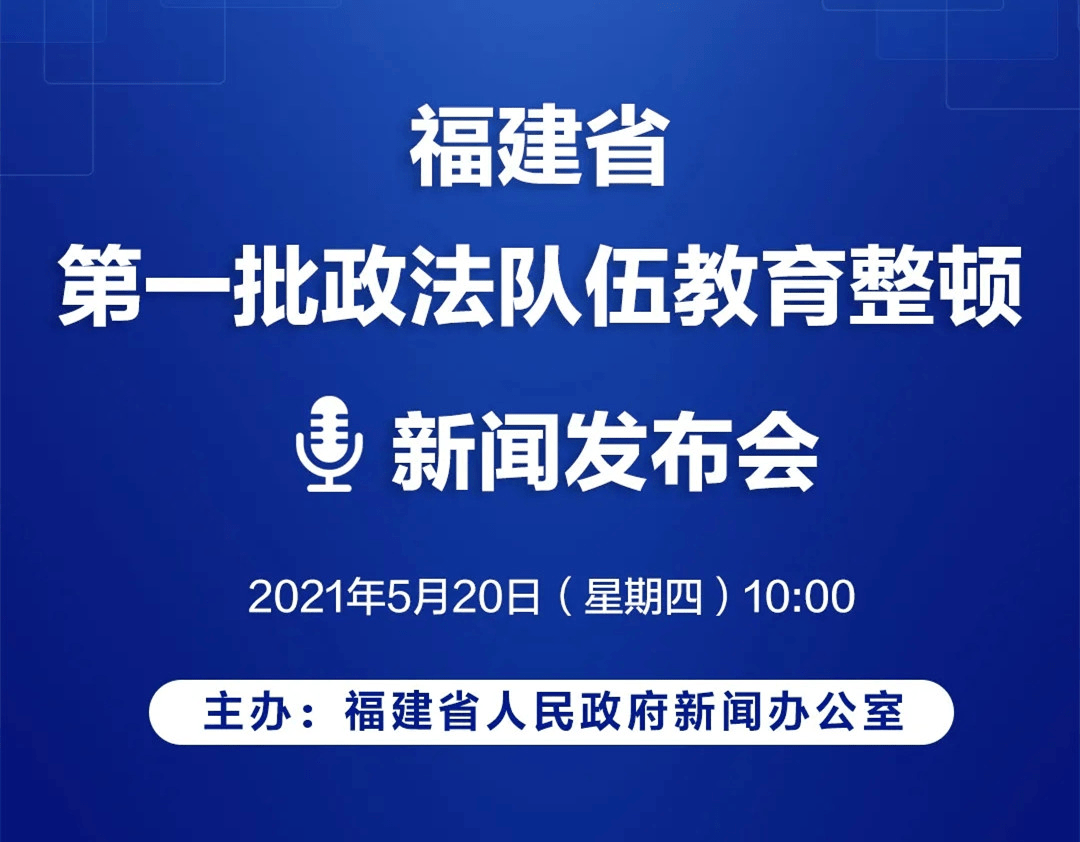 福建省
第一批政法队伍教育整顿
新闻发布会

2021年5月20日（星期四）10:00

主办：福建省人民政府新闻办公室